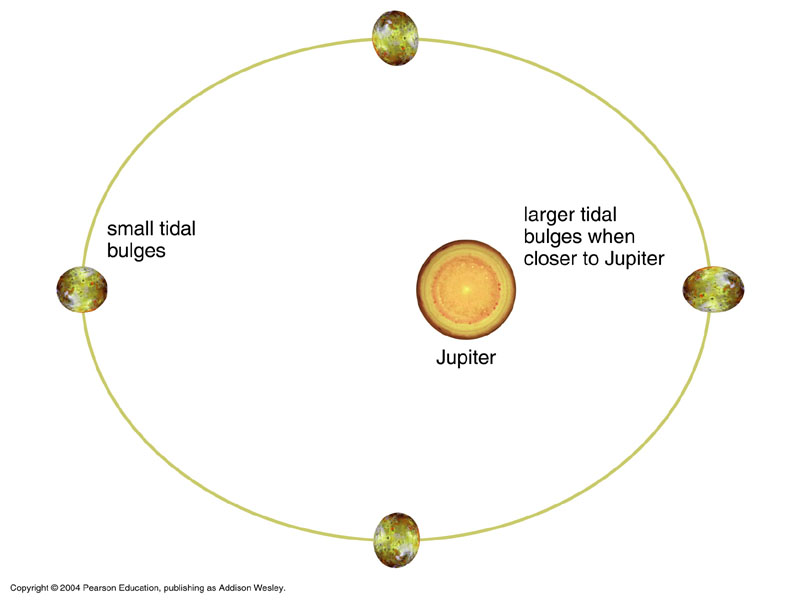 small tidal bulges

larger tidal bulges when closer to Jupiter

Jupiter

Copyright © 2004 Pearson Education, publishing as Addison Wesley.